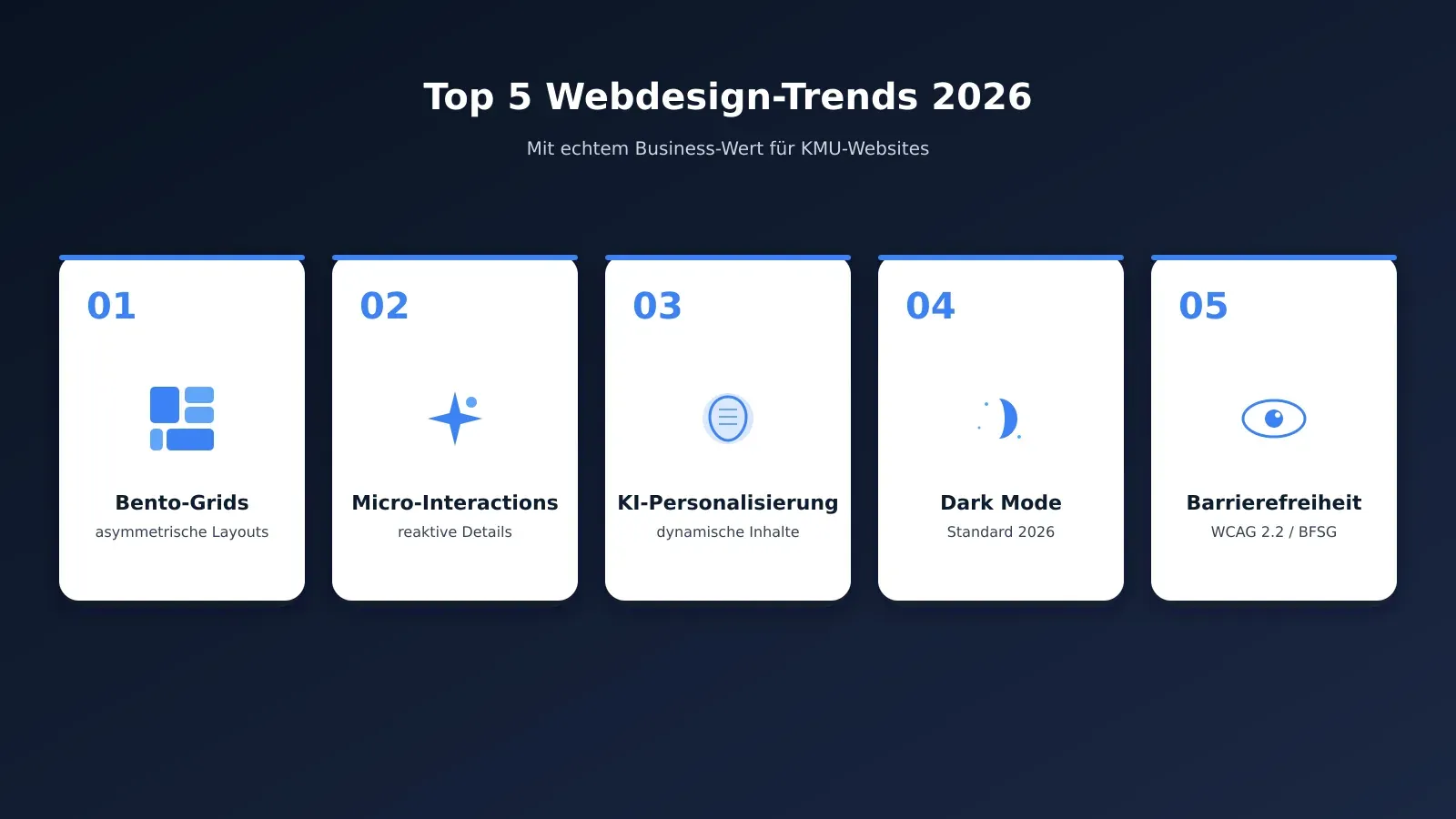 Top 5 Webdesign-Trends 2026

Mit echtem Business-Wert für KMU-Websites

01

Bento-Grids

asymmetrische Layouts

02

Micro-Interactions

reaktive Details

03

KI-Personalisierung

dynamische Inhalte

04

Dark Mode

Standard 2026

05

Barrierefreiheit

WCAG 2.2 / BFSG